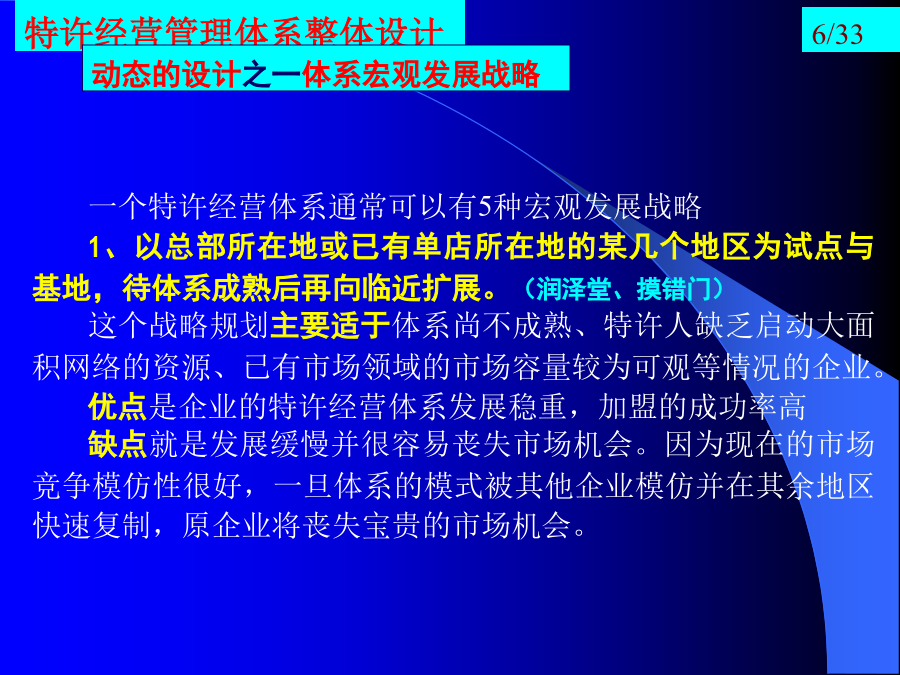 特许经营管理体系整体设计

6/33

动态的设计之一体系宏观发展战略

一个特许经营体系通常可以有5种宏观发展战略

1、以总部所在地或已有单店所在地的某几个地区为试点与基地，待体系成熟后再向临近扩展。（润泽堂、摸错门）

这个战略规划主要适于体系尚不成熟、特许人缺乏启动大面积网络的资源、已有市场领域的市场容量较为可观等情况的企业。

优点是企业的特许经营体系发展稳重，加盟的成功率高

缺点就是发展缓慢并很容易丧失市场机会。因为现在的市场竞争模仿性很好，一旦体系的模式被其他企业模仿并在其余地区快速复制，原企业将丧失宝贵的市场机会。